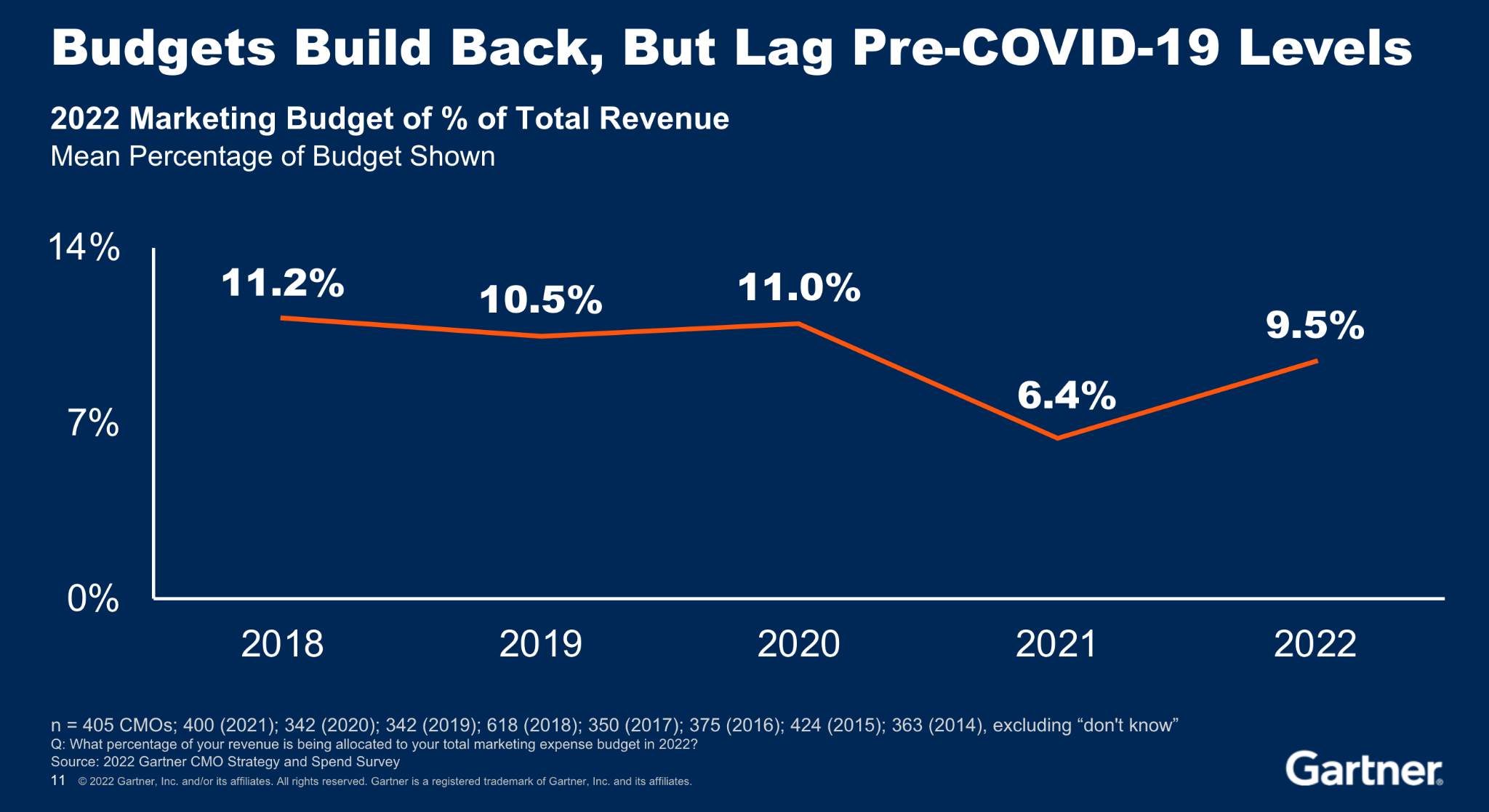 Budgets Build Back, But Lag Pre-COVID-19 Levels

2022 Marketing Budget of % of Total Revenue
Mean Percentage of Budget Shown

14%
7%
0%

11.2%
10.5%
11.0%
6.4%
9.5%

2018
2019
2020
2021
2022

n = 405 CMOs; 400 (2021); 342 (2020); 342 (2019); 618 (2018); 350 (2017); 375 (2016); 424 (2015); 363 (2014), excluding “don't know”
Q: What percentage of your revenue is being allocated to your total marketing expense budget in 2022?
Source: 2022 Gartner CMO Strategy and Spend Survey
11 © 2022 Gartner, Inc. and/or its affiliates. All rights reserved. Gartner is a registered trademark of Gartner, Inc. and its affiliates.

Gartner®